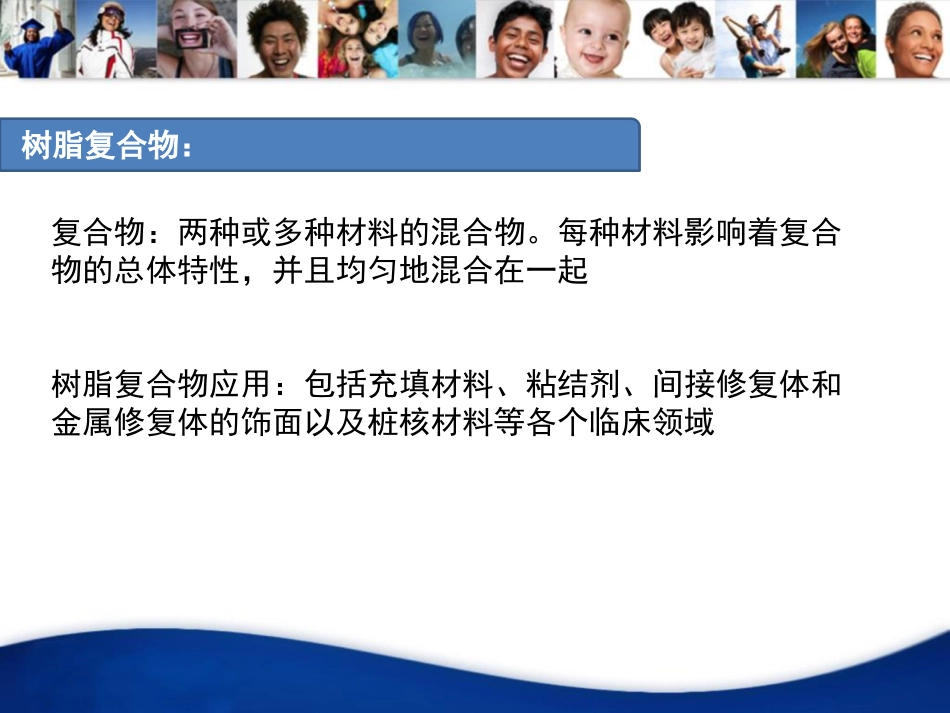 树脂复合物：

复合物：两种或多种材料的混合物。每种材料影响着复合物的总体特性，并且均匀地混合在一起

树脂复合物应用：包括充填材料、粘结剂、间接修复体和金属修复体的饰面以及桩核材料等各个临床领域